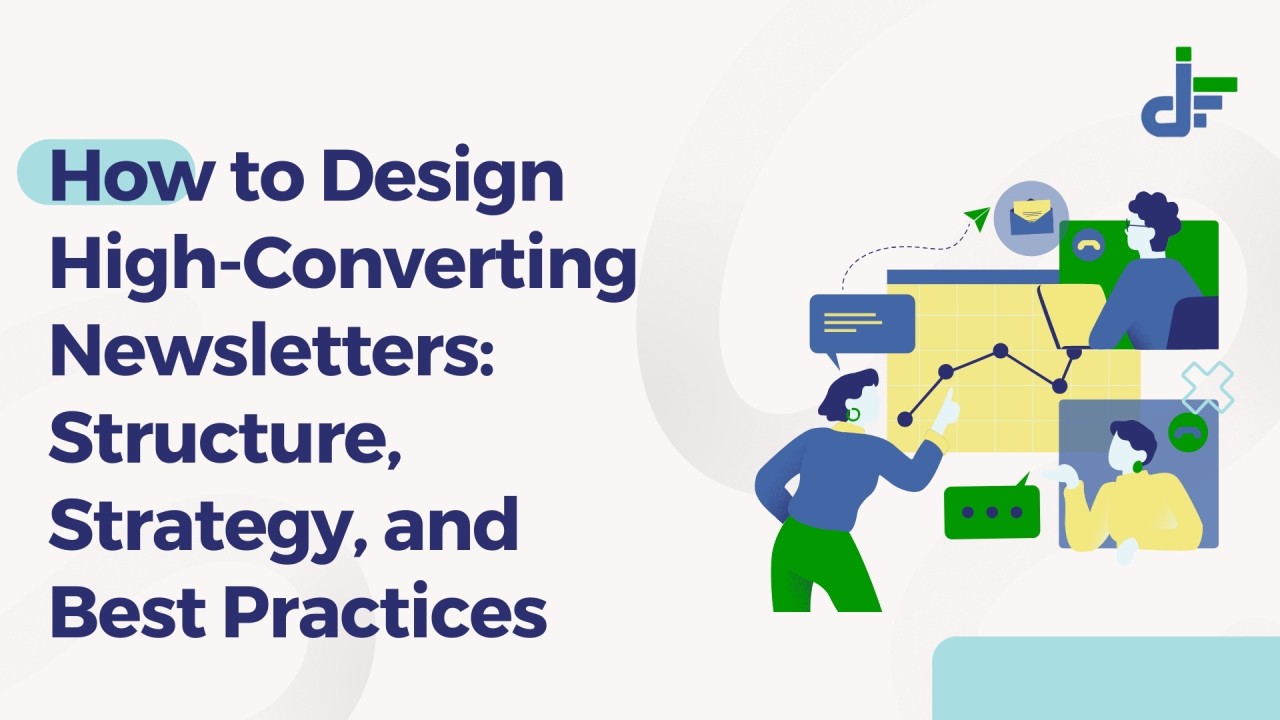 How to Design High-Converting Newsletters: Structure, Strategy, and Best Practices